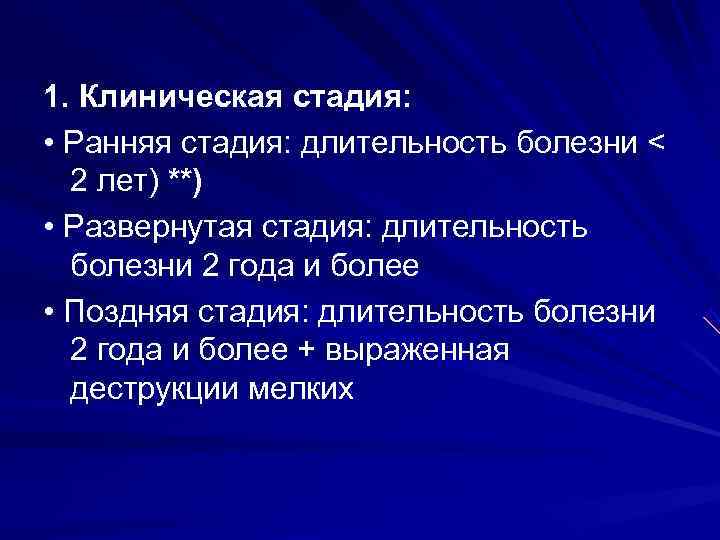 1. Клиническая стадия:

• Ранняя стадия: длительность болезни < 2 лет) **)

• Развернутая стадия: длительность болезни 2 года и более

• Поздняя стадия: длительность болезни 2 года и более + выраженная деструкции мелких